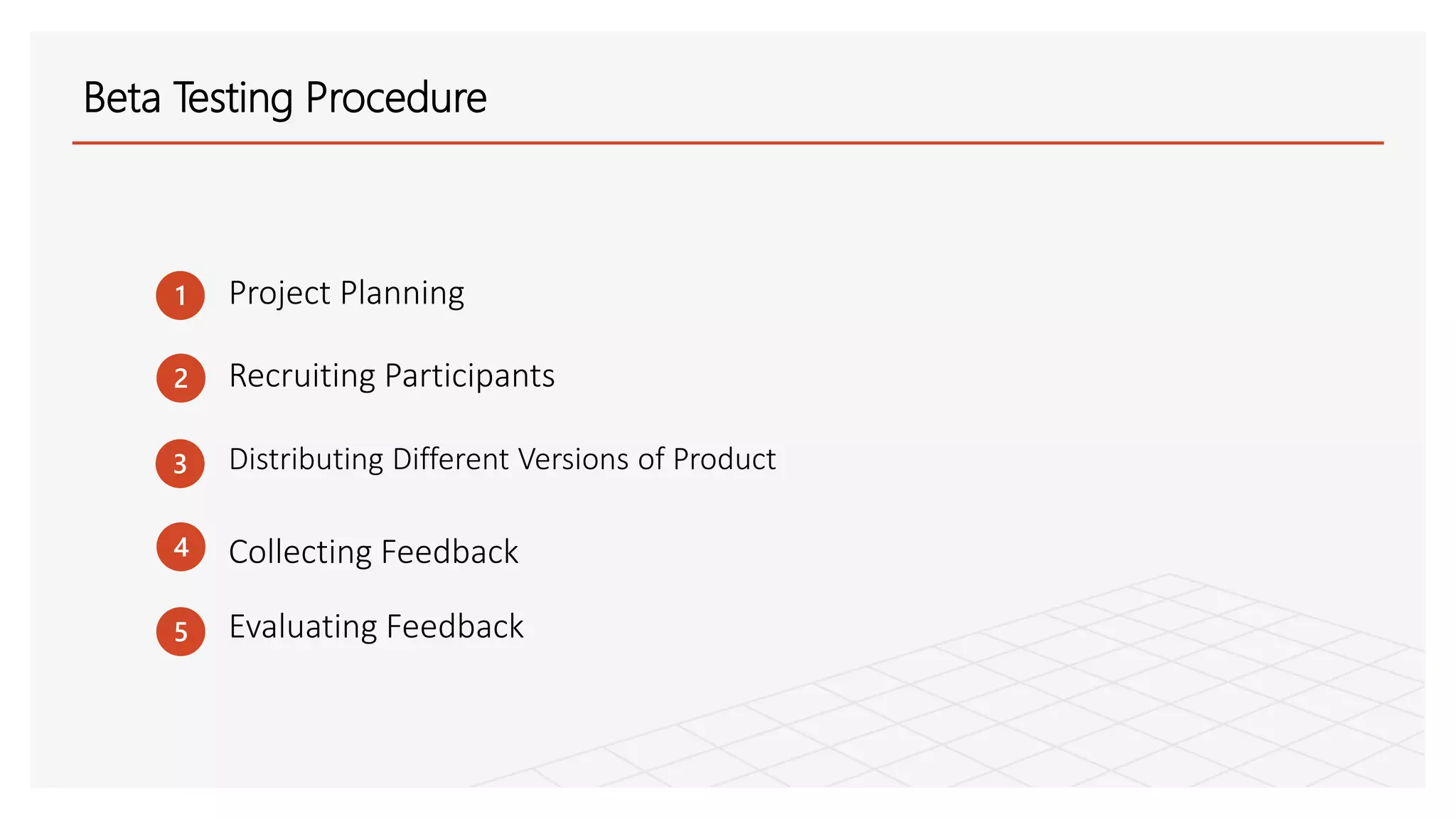 Beta Testing Procedure

1 Project Planning

2 Recruiting Participants

3 Distributing Different Versions of Product

4 Collecting Feedback

5 Evaluating Feedback